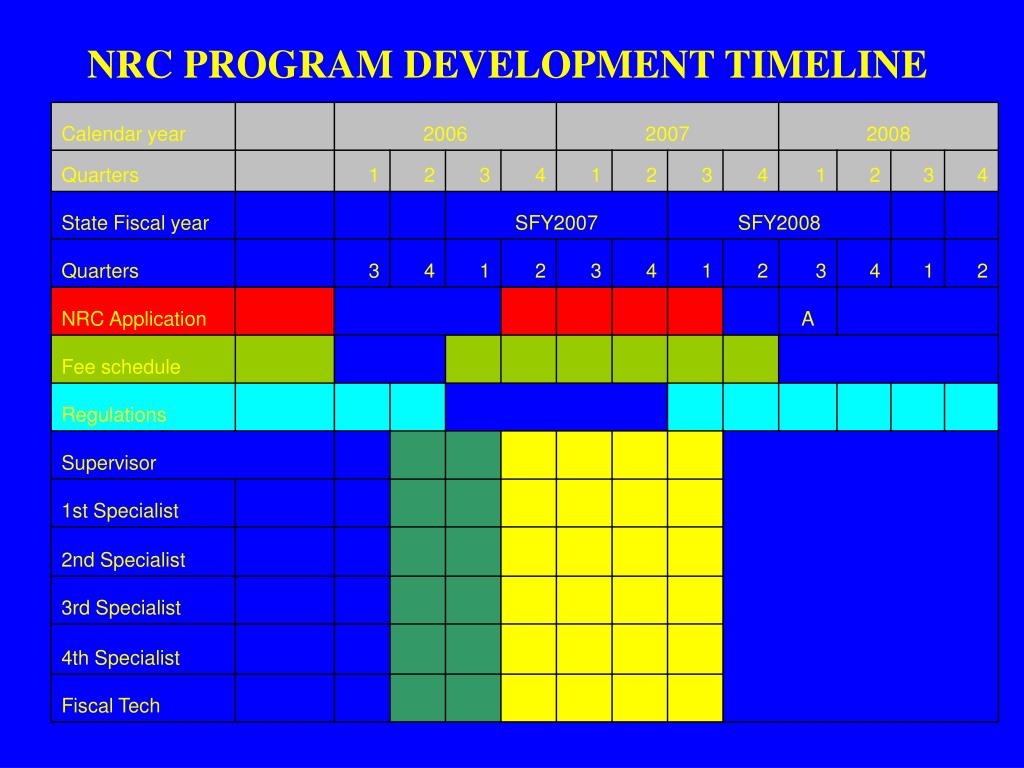 NRC PROGRAM DEVELOPMENT TIMELINE

| Calendar year | | 2006 | | | | 2007 | | | | 2008 | | | |
|---|---|---|---|---|---|---|---|---|---|---|---|---|---|
| Quarters | | 1 | 2 | 3 | 4 | 1 | 2 | 3 | 4 | 1 | 2 | 3 | 4 |
| State Fiscal year | | | | SFY2007 | | | | SFY2008 | | | | | |
| Quarters | | 3 | 4 | 1 | 2 | 3 | 4 | 1 | 2 | 3 | 4 | 1 | 2 |
| NRC Application | | | | | | | | | | A | | | |
| Fee schedule | | | | | | | | | | | | | |
| Regulations | | | | | | | | | | | | | |
| Supervisor | | | | | | | | | | | | | |
| 1st Specialist | | | | | | | | | | | | | |
| 2nd Specialist | | | | | | | | | | | | | |
| 3rd Specialist | | | | | | | | | | | | | |
| 4th Specialist | | | | | | | | | | | | | |
| Fiscal Tech | | | | | | | | | | | | | |